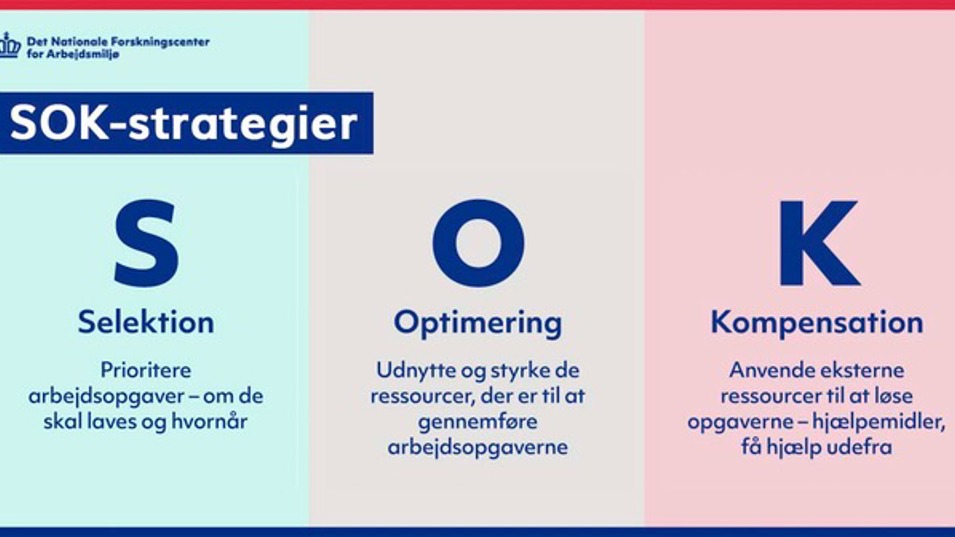 Det Nationale Forskningscenter for Arbejdsmiljø

SOK-strategier

S

Selektion

Prioritere arbejdsopgaver – om de skal laves og hvornår

O

Optimering

Udnytte og styrke de ressourcer, der er til at gennemføre arbejdsopgaverne

K

Kompensation

Anvende eksterne ressourcer til at løse opgaverne – hjælpemidler, få hjælp udefra